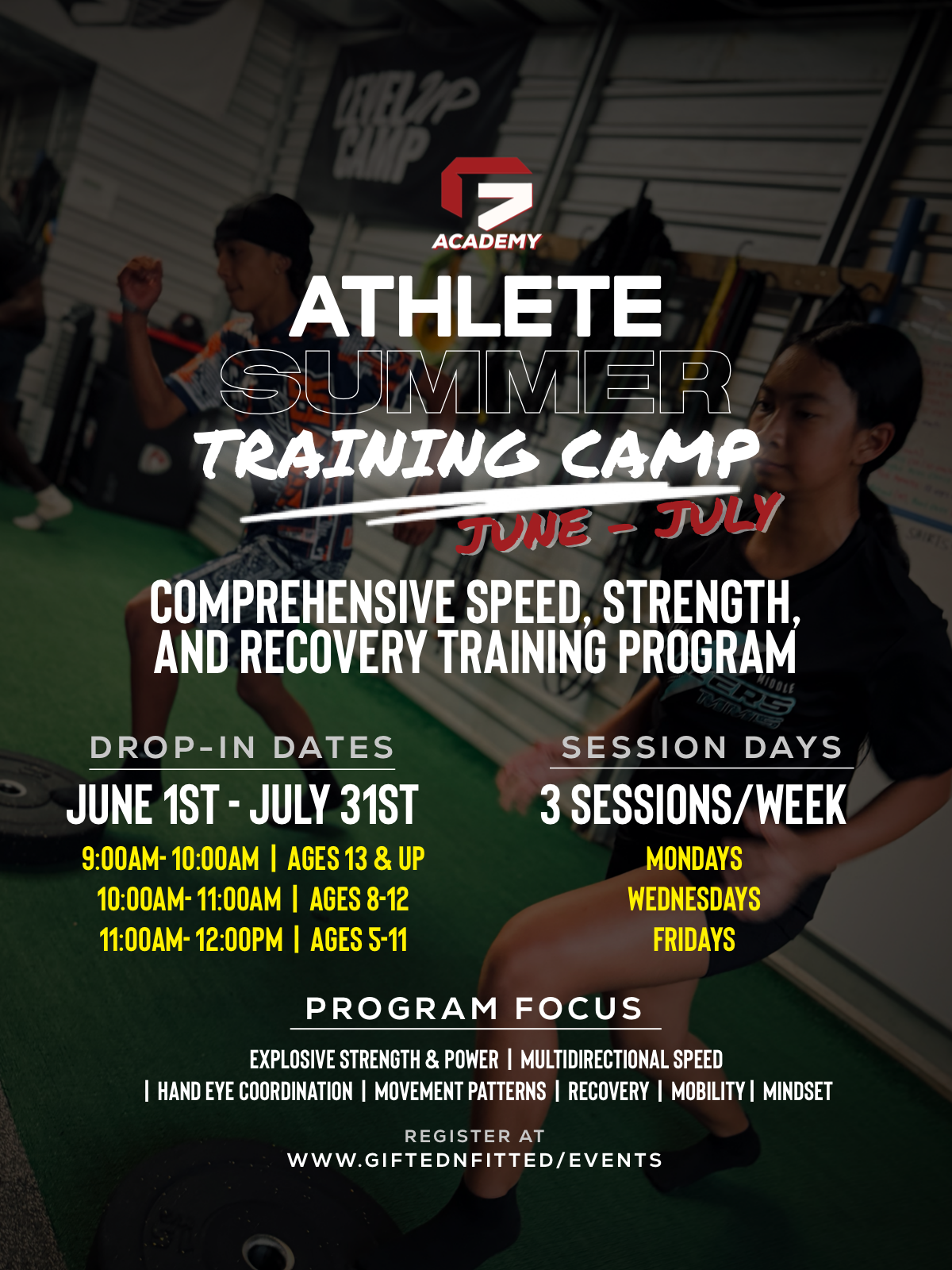 LEVEL UP CAMP

ACADEMY

ATHLETE
SUMMER
TRAINING CAMP
JUNE - JULY

COMPREHENSIVE SPEED, STRENGTH, AND RECOVERY TRAINING PROGRAM

DROP-IN DATES
JUNE 1ST - JULY 31ST
9:00AM- 10:00AM | AGES 13 & UP
10:00AM- 11:00AM | AGES 8-12
11:00AM- 12:00PM | AGES 5-11

SESSION DAYS
3 SESSIONS/WEEK
MONDAYS
WEDNESDAYS
FRIDAYS

PROGRAM FOCUS
EXPLOSIVE STRENGTH & POWER | MULTIDIRECTIONAL SPEED | HAND EYE COORDINATION | MOVEMENT PATTERNS | RECOVERY | MOBILITY | MINDSET

REGISTER AT
WWW.GIFTEDNFITTED/EVENTS